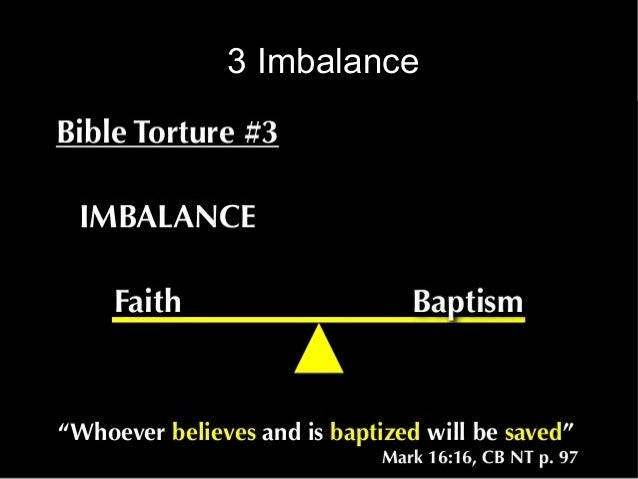 3 Imbalance

Bible Torture #3

IMBALANCE

Faith

Baptism

“Whoever believes and is baptized will be saved”
Mark 16:16, CB NT p. 97